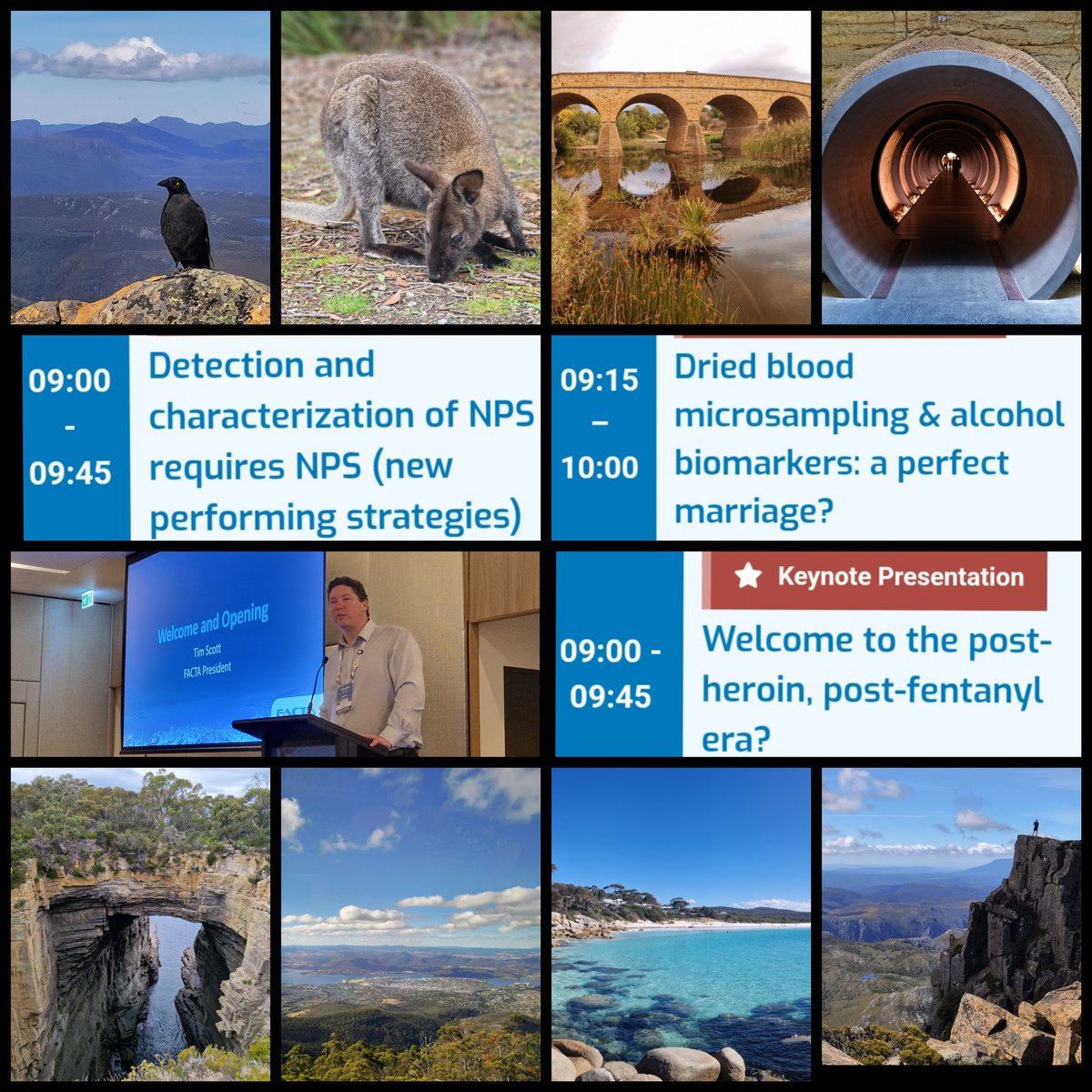 09:00 - 09:45

Detection and characterization of NPS requires NPS (new performing strategies)

09:15 – 10:00

Dried blood microsampling & alcohol biomarkers: a perfect marriage?

Welcome and Opening
Tim Scott
FACTA President

FACTA

Keynote Presentation

09:00 - 09:45

Welcome to the post-heroin, post-fentanyl era?